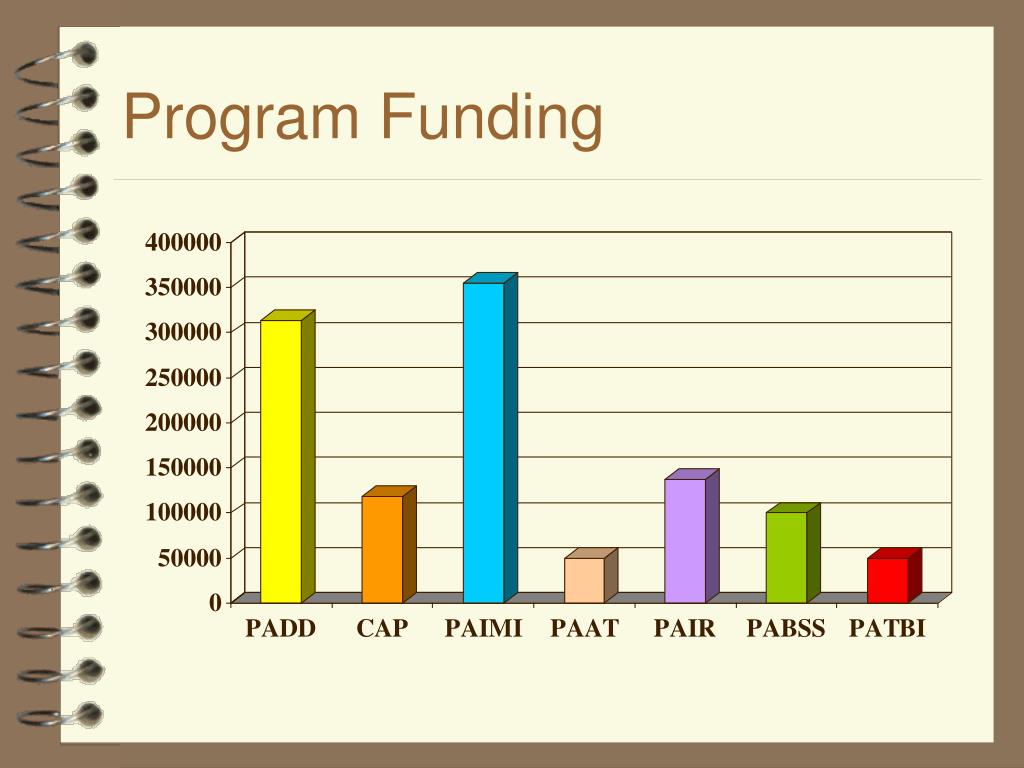 Program Funding

400000
350000
300000
250000
200000
150000
100000
50000
0

PADD CAP PAIMI PAAT PAIR PABSS PATBI